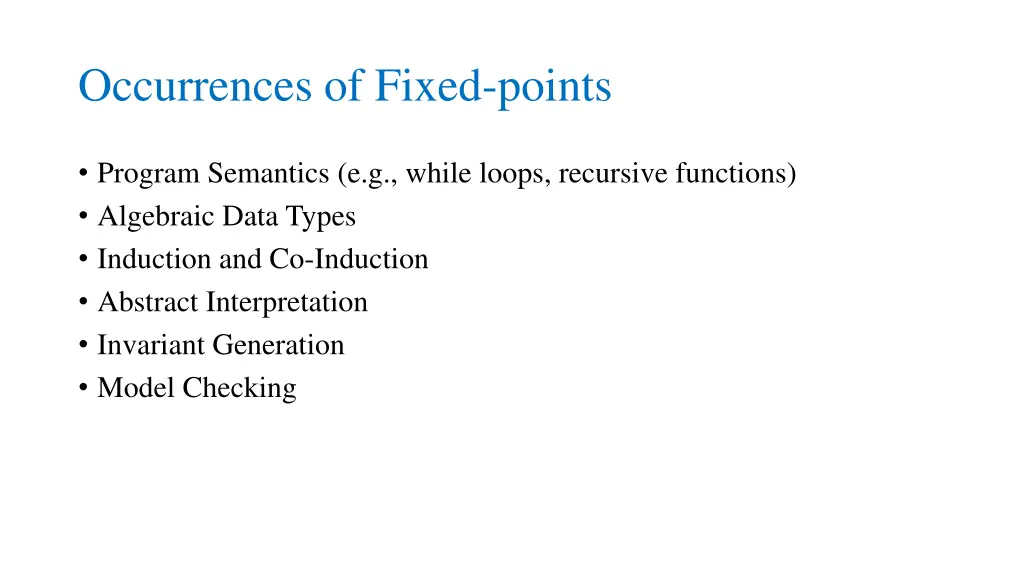 Occurrences of Fixed-points

• Program Semantics (e.g., while loops, recursive functions)
• Algebraic Data Types
• Induction and Co-Induction
• Abstract Interpretation
• Invariant Generation
• Model Checking